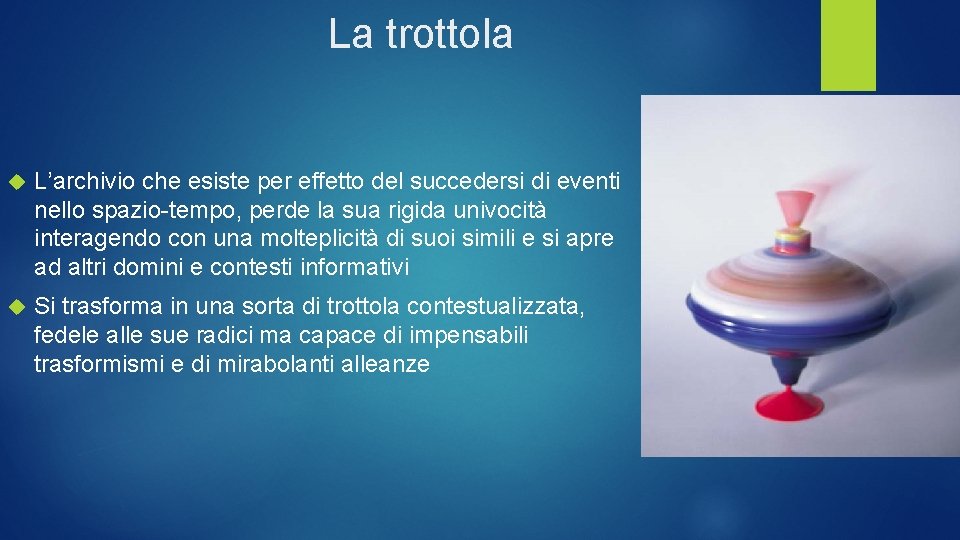 La trottola

L’archivio che esiste per effetto del succedersi di eventi nello spazio-tempo, perde la sua rigida univocità interagendo con una molteplicità di suoi simili e si apre ad altri domini e contesti informativi

Si trasforma in una sorta di trottola contestualizzata, fedele alle sue radici ma capace di impensabili trasformismi e di mirabolanti alleanze